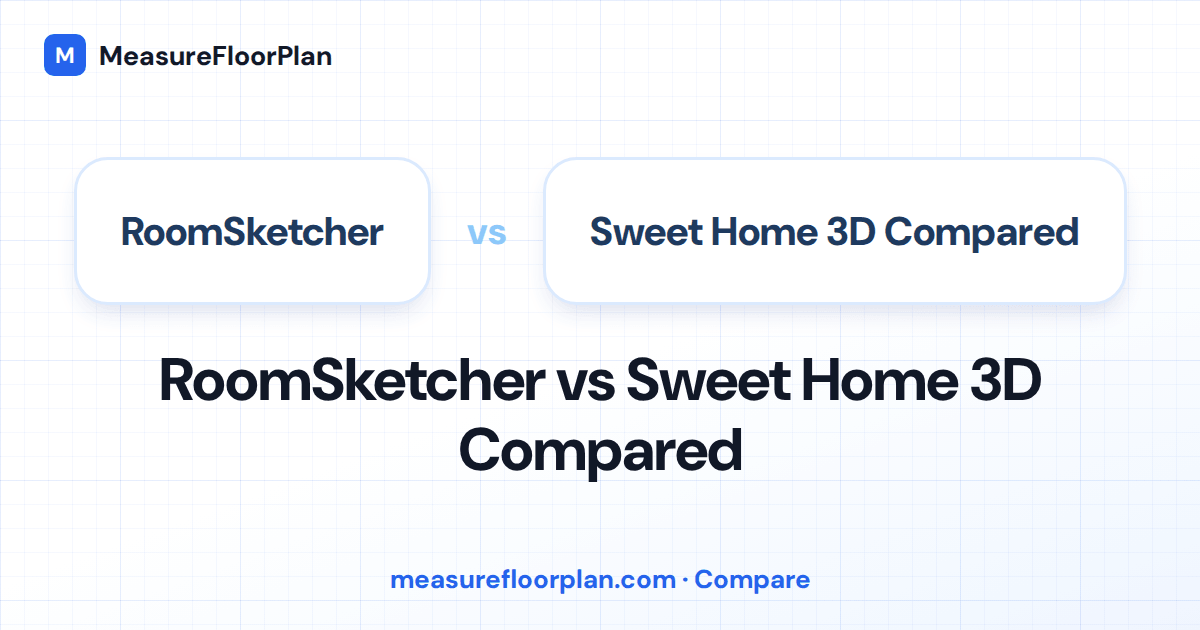 M MeasureFloorPlan

RoomSketcher

vs

Sweet Home 3D Compared

RoomSketcher vs Sweet Home 3D Compared

measurefloorplan.com · Compare